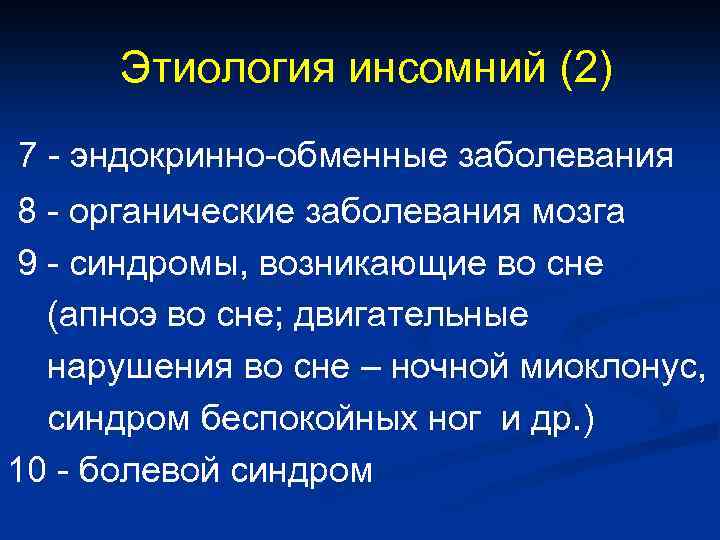 Этиология инсомний (2)

7 - эндокринно-обменные заболевания

8 - органические заболевания мозга

9 - синдромы, возникающие во сне (апноэ во сне; двигательные нарушения во сне – ночной миоклонус, синдром беспокойных ног и др.)

10 - болевой синдром